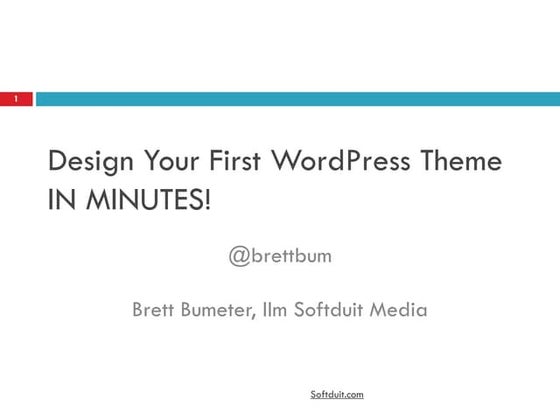 1

Design Your First WordPress Theme IN MINUTES!

@brettbum

Brett Bumeter, Ilm Softduit Media

Softduit.com